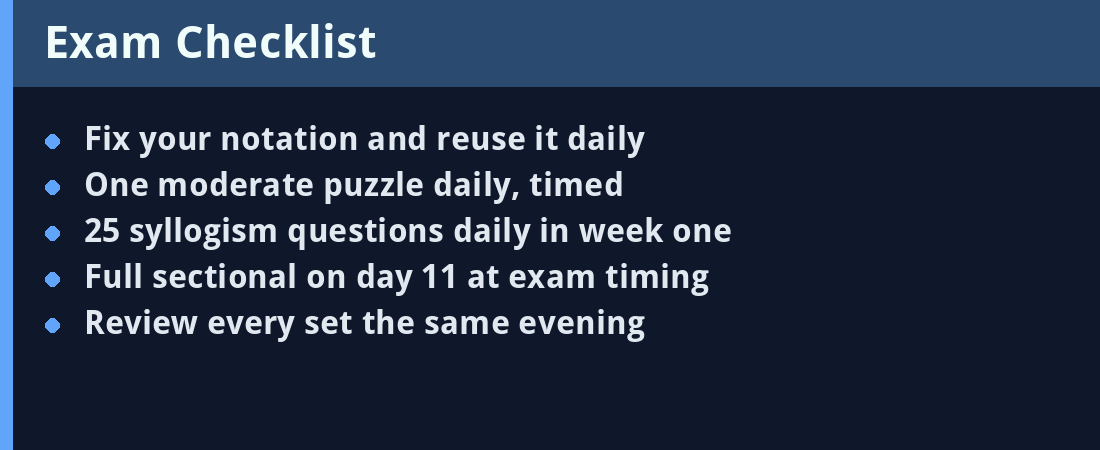 Exam Checklist

- Fix your notation and reuse it daily
- One moderate puzzle daily, timed
- 25 syllogism questions daily in week one
- Full sectional on day 11 at exam timing
- Review every set the same evening